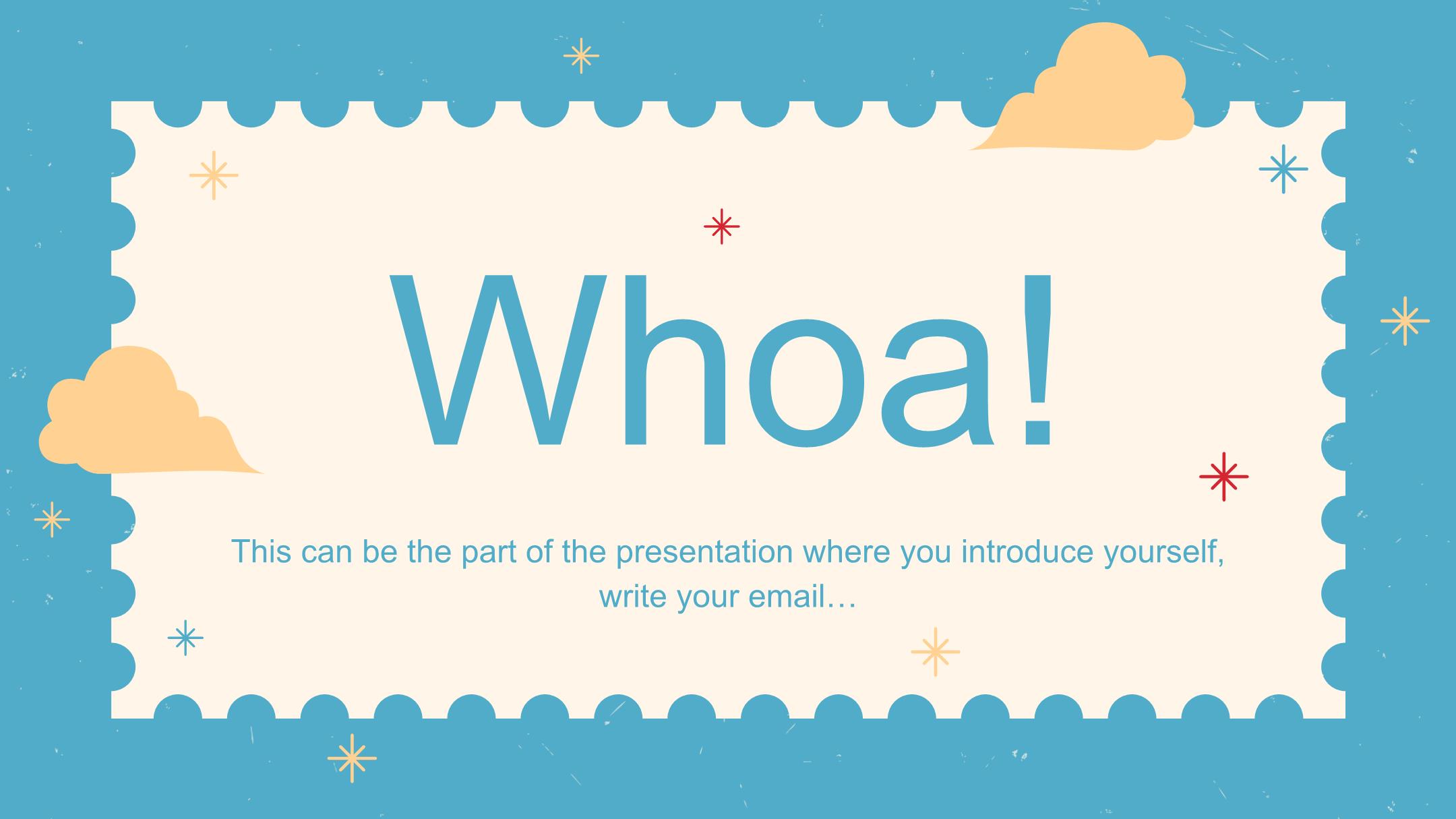 Whoa!

This can be the part of the presentation where you introduce yourself, write your email…